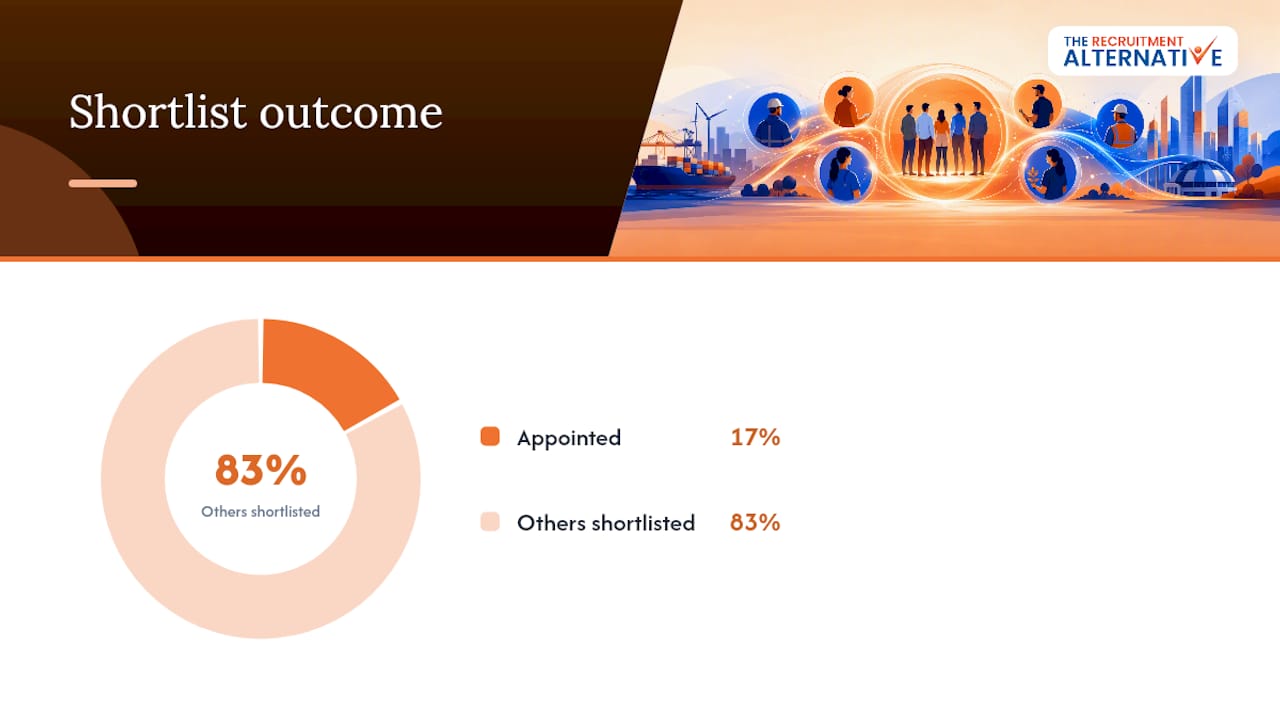 Shortlist outcome

THE RECRUITMENT ALTERNATIVE

83%
Others shortlisted

Appointed 17%

Others shortlisted 83%